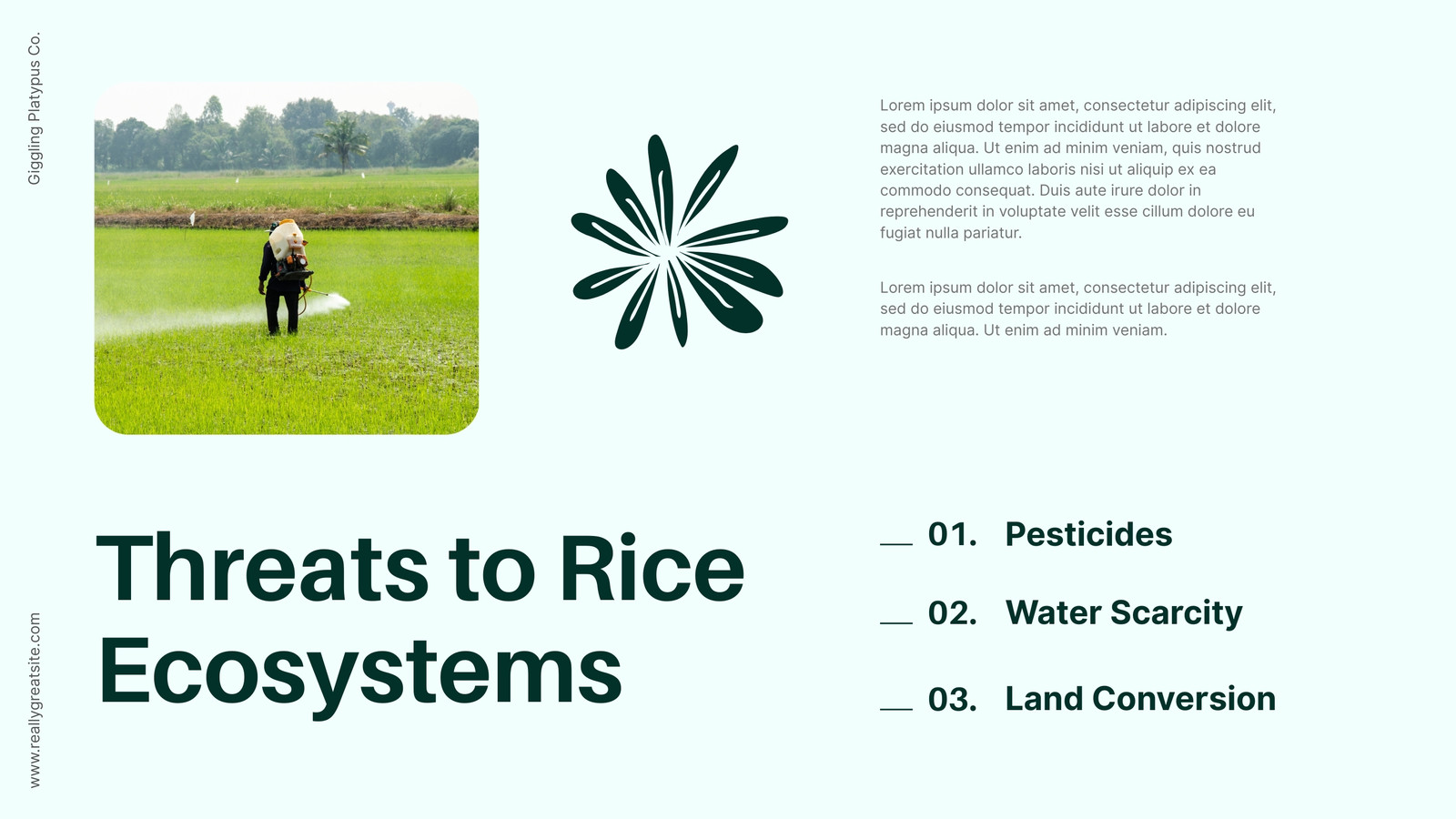 Giggling Platypus Co.

Lorem ipsum dolor sit amet, consectetur adipiscing elit, sed do eiusmod tempor incididunt ut labore et dolore magna aliqua. Ut enim ad minim veniam, quis nostrud exercitation ullamco laboris nisi ut aliquip ex ea commodo consequat. Duis aute irure dolor in reprehenderit in voluptate velit esse cillum dolore eu fugiat nulla pariatur.

Lorem ipsum dolor sit amet, consectetur adipiscing elit, sed do eiusmod tempor incididunt ut labore et dolore magna aliqua. Ut enim ad minim veniam.

Threats to Rice Ecosystems

01. Pesticides

02. Water Scarcity

03. Land Conversion

www.reallygreatsite.com